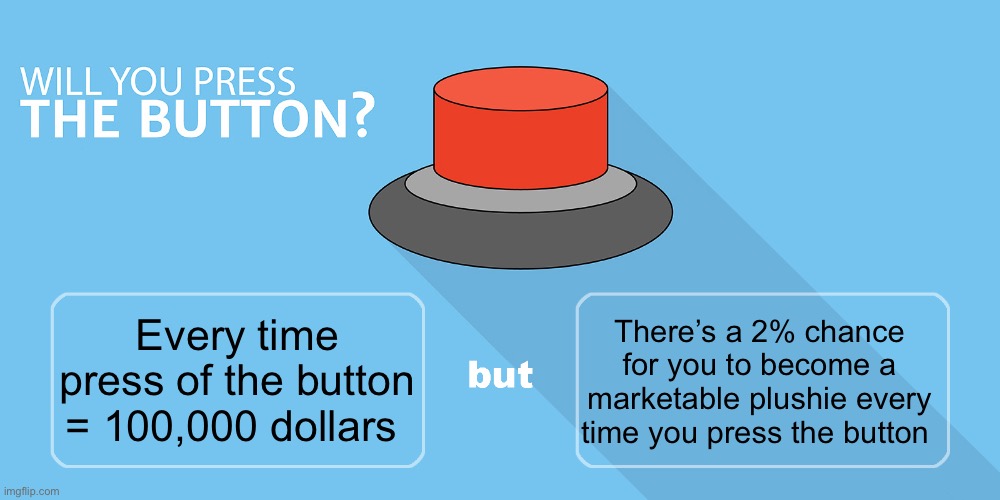 WILL YOU PRESS
THE BUTTON?

Every time press of the button = 100,000 dollars

but

There's a 2% chance for you to become a marketable plushie every time you press the button

imgflip.com